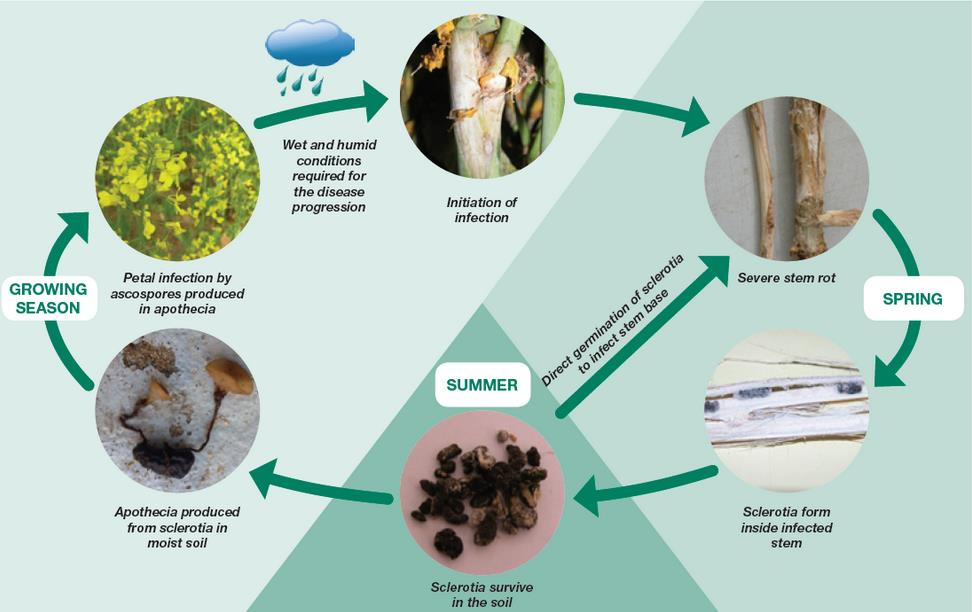 Wet and humid conditions required for the disease progression

Initiation of infection

Severe stem rot

SPRING

Sclerotia form inside infected stem

Direct germination of sclerotia to infect stem base

SUMMER

Sclerotia survive in the soil

Apothecia produced from sclerotia in moist soil

GROWING SEASON

Petal infection by ascospores produced in apothecia